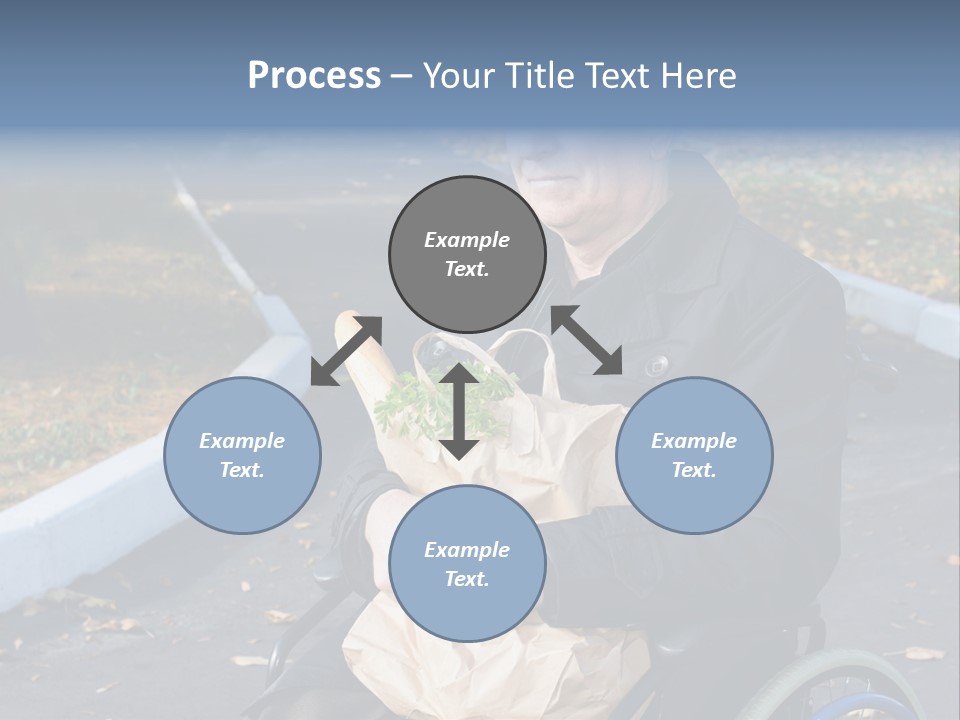 Process – Your Title Text Here

Example Text.

Example Text.

Example Text.

Example Text.